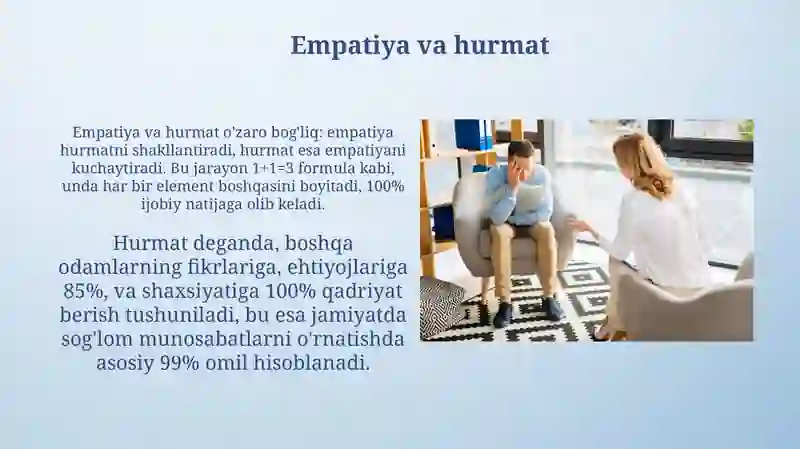 Empatiya va hurmat

Empatiya va hurmat o'zaro bog'liq: empatiya hurmatni shakllantiradi, hurmat esa empatiyani kuchaytiradi. Bu jarayon 1+1=3 formula kabi, unda har bir element boshqasini boyitadi, 100% ijobiy natijaga olib keladi.

Hurmat deganda, boshqa odamlarning fikrlariga, ehtiyojlariga 85%, va shaxsiyatiga 100% qadriyat berish tushuniladi, bu esa jamiyatda sog'lom munosabatlarni o'rnatishda asosiy 99% omil hisoblanadi.